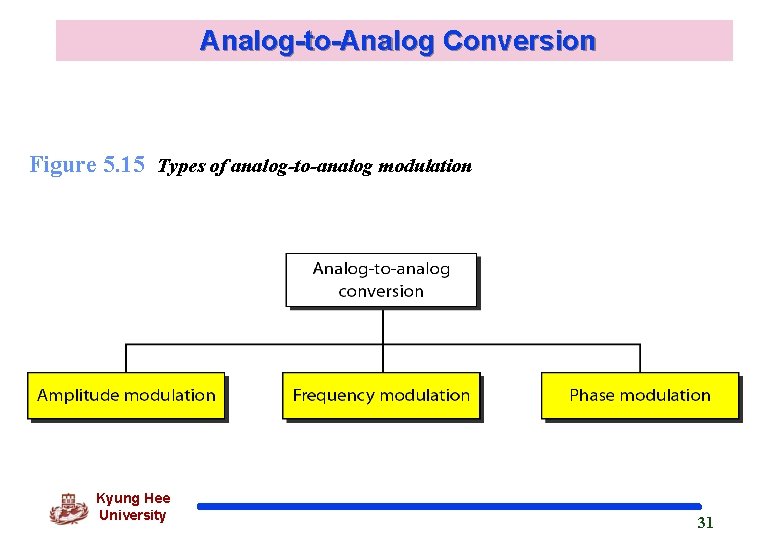 Analog-to-Analog Conversion

Figure 5.15 Types of analog-to-analog modulation

Analog-to-analog conversion

Amplitude modulation

Frequency modulation

Phase modulation

Kyung Hee University

31